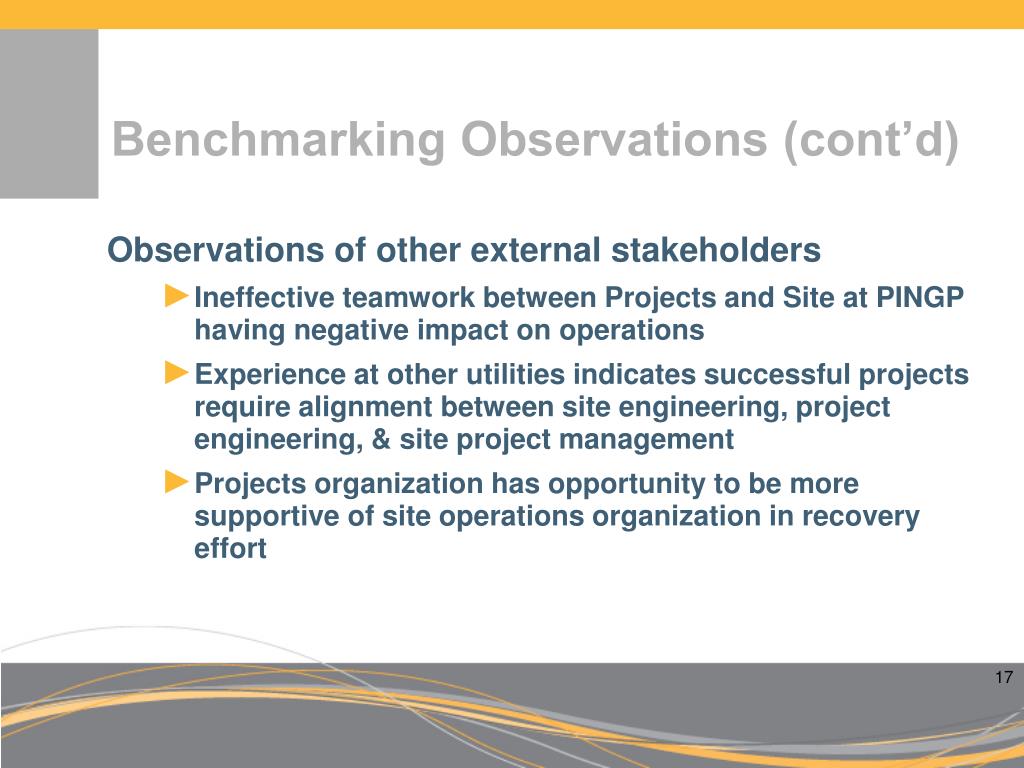 Benchmarking Observations (cont’d)

Observations of other external stakeholders

►Ineffective teamwork between Projects and Site at PINGP having negative impact on operations

►Experience at other utilities indicates successful projects require alignment between site engineering, project engineering, & site project management

►Projects organization has opportunity to be more supportive of site operations organization in recovery effort

17